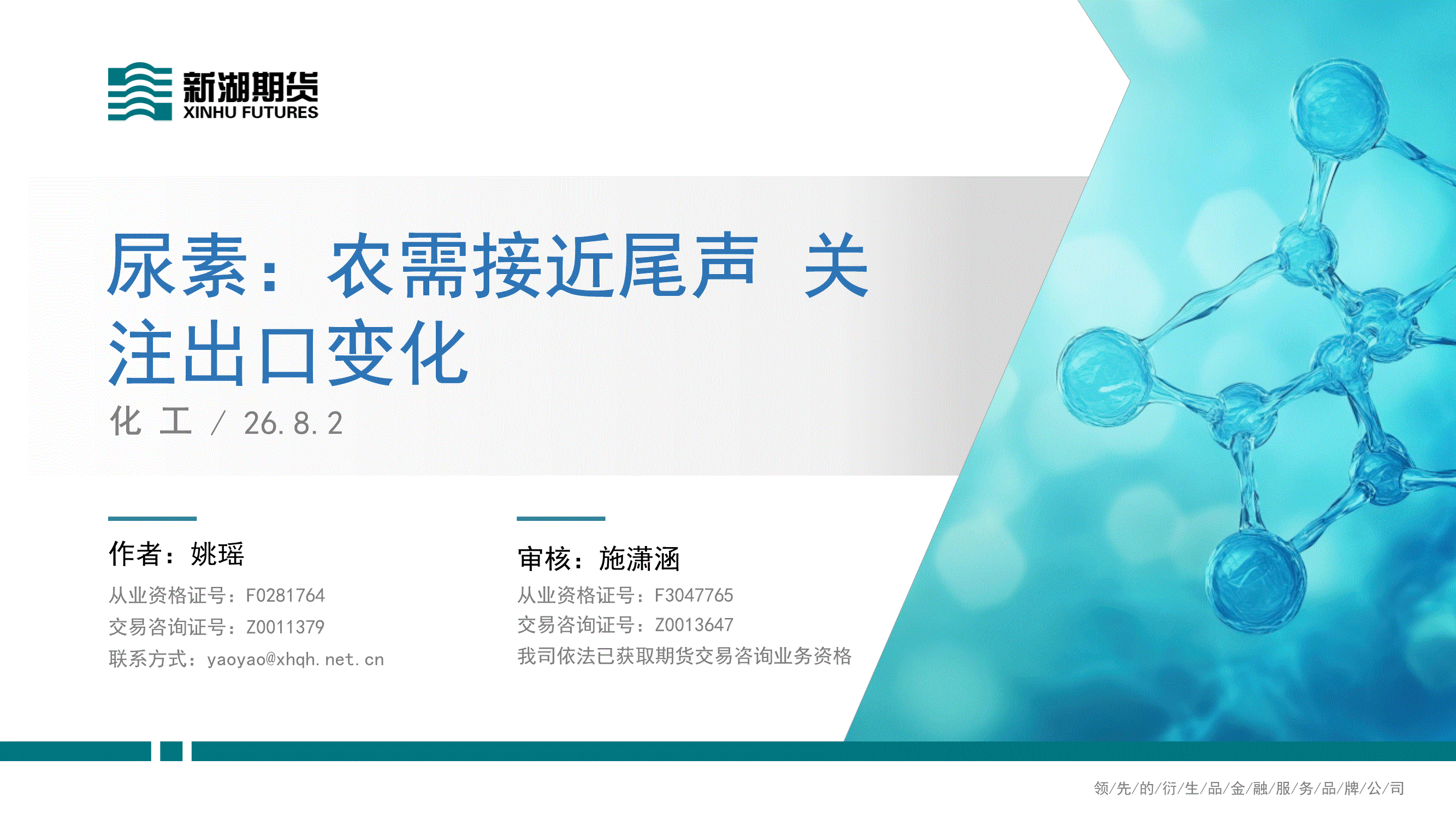 新湖期货
XINHU FUTURES

尿素：农需接近尾声 关注出口变化

化 工 / 26.8.2

作者：姚瑶
从业资格证号：F0281764
交易咨询证号：Z0011379
联系方式：yaoyao@xhqh.net.cn

审核：施潇涵
从业资格证号：F3047765
交易咨询证号：Z0013647
我司依法已获取期货交易咨询业务资格

领/先/的/衍/生/品/金/融/服/务/品/牌/公/司